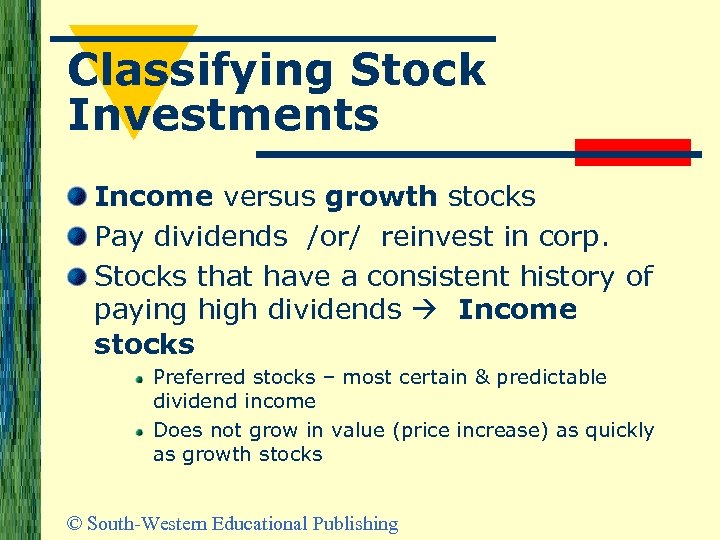 Classifying Stock Investments

Income versus growth stocks

Pay dividends /or/ reinvest in corp.

Stocks that have a consistent history of paying high dividends → Income stocks

Preferred stocks – most certain & predictable dividend income

Does not grow in value (price increase) as quickly as growth stocks

© South-Western Educational Publishing